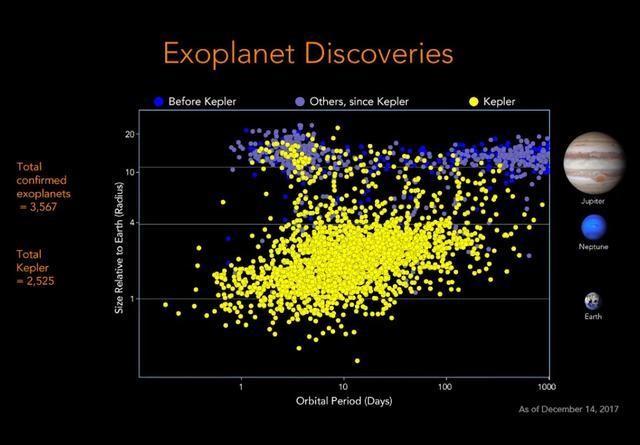 Exoplanet Discoveries

Before Kepler    Others, since Kepler    Kepler

Total confirmed exoplanets = 3,567

Total Kepler = 2,525

Size Relative to Earth (Radius)

20
10
4
1

1    10    100    1000

Orbital Period (Days)

Jupiter

Neptune

Earth

As of December 14, 2017